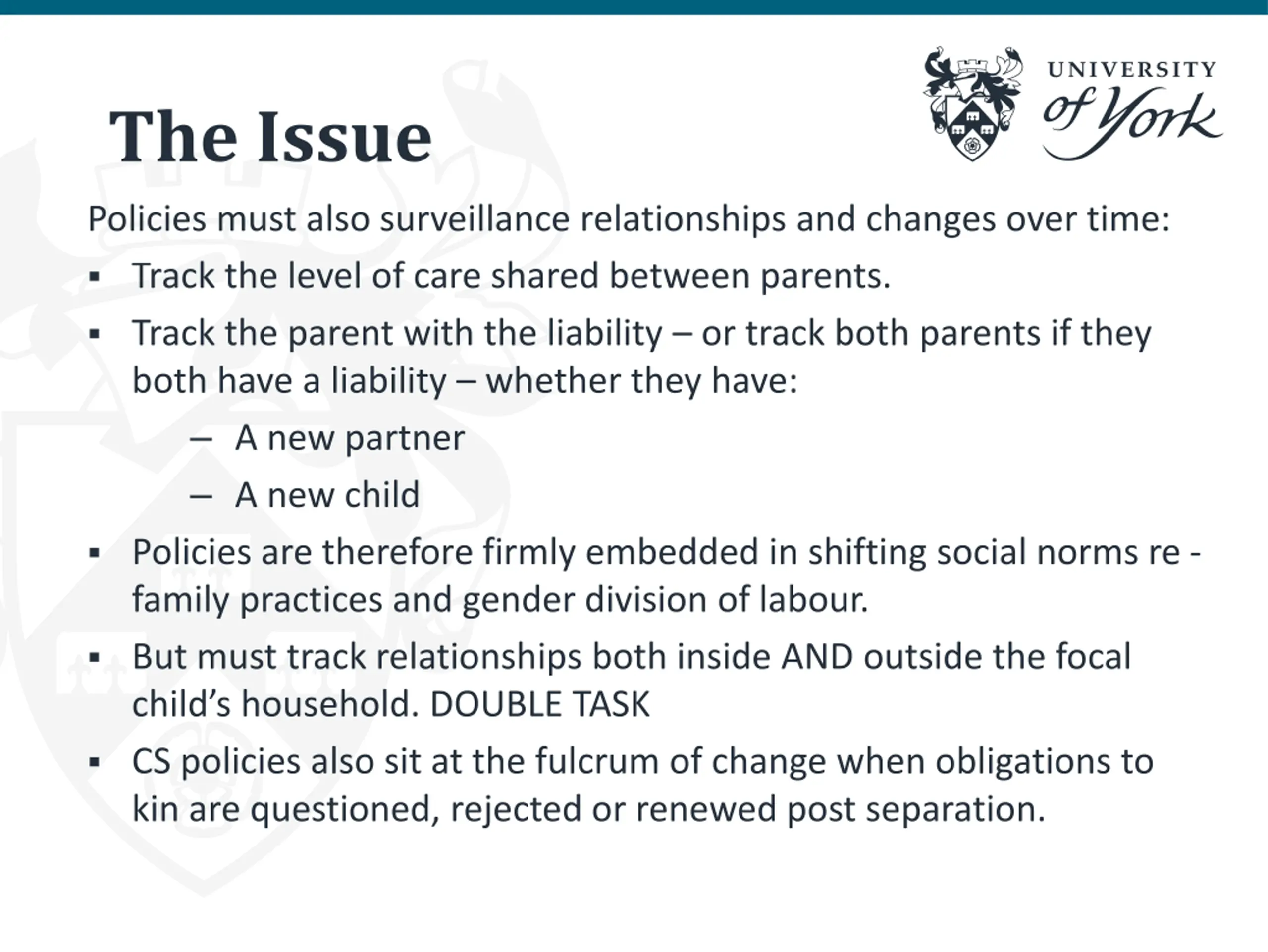 UNIVERSITY of York

The Issue

Policies must also surveillance relationships and changes over time:

▪ Track the level of care shared between parents.

▪ Track the parent with the liability – or track both parents if they both have a liability – whether they have:

– A new partner

– A new child

▪ Policies are therefore firmly embedded in shifting social norms re - family practices and gender division of labour.

▪ But must track relationships both inside AND outside the focal child's household. DOUBLE TASK

▪ CS policies also sit at the fulcrum of change when obligations to kin are questioned, rejected or renewed post separation.